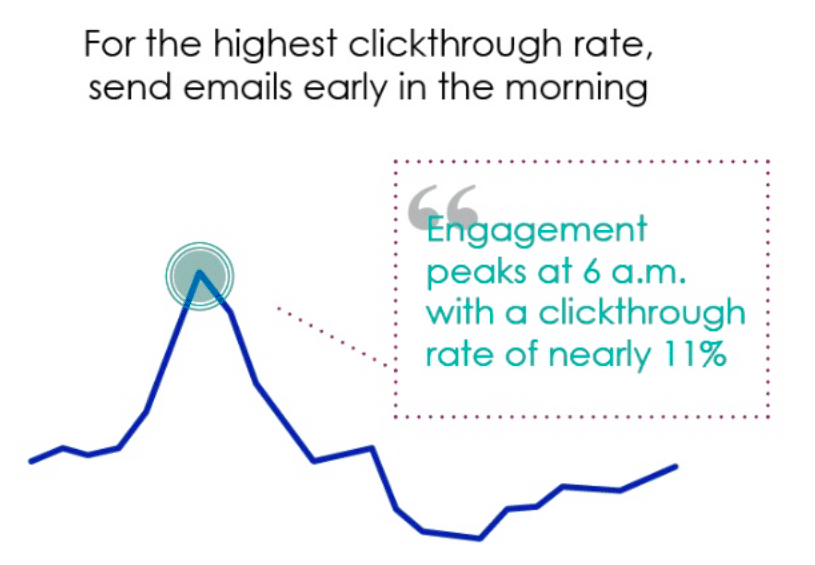 For the highest clickthrough rate, send emails early in the morning

“Engagement peaks at 6 a.m. with a clickthrough rate of nearly 11%